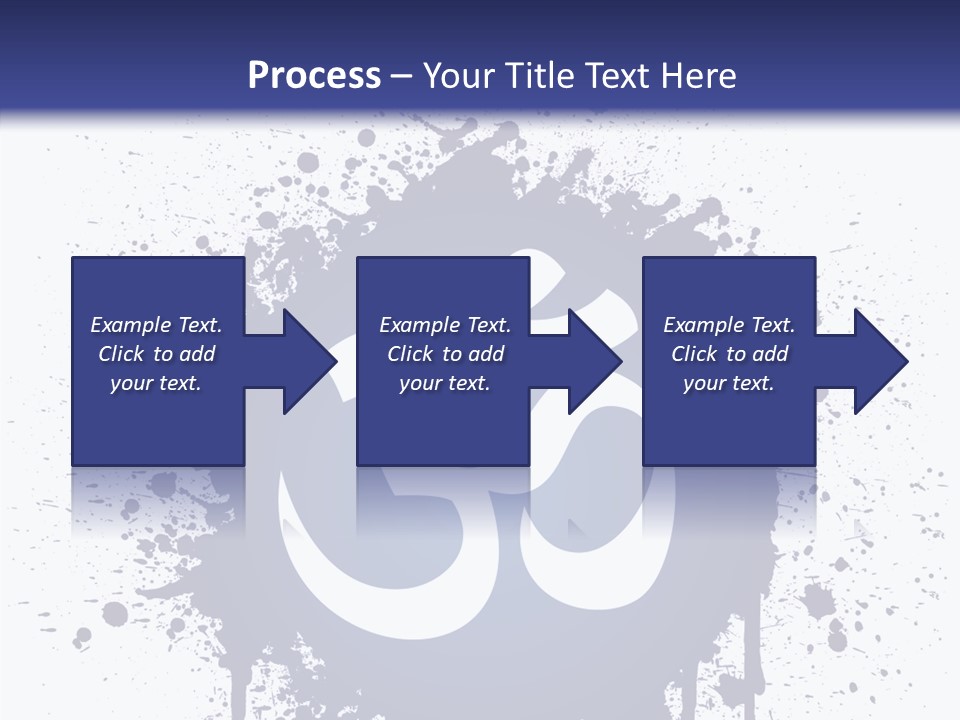 Process – Your Title Text Here

Example Text. Click to add your text.

Example Text. Click to add your text.

Example Text. Click to add your text.